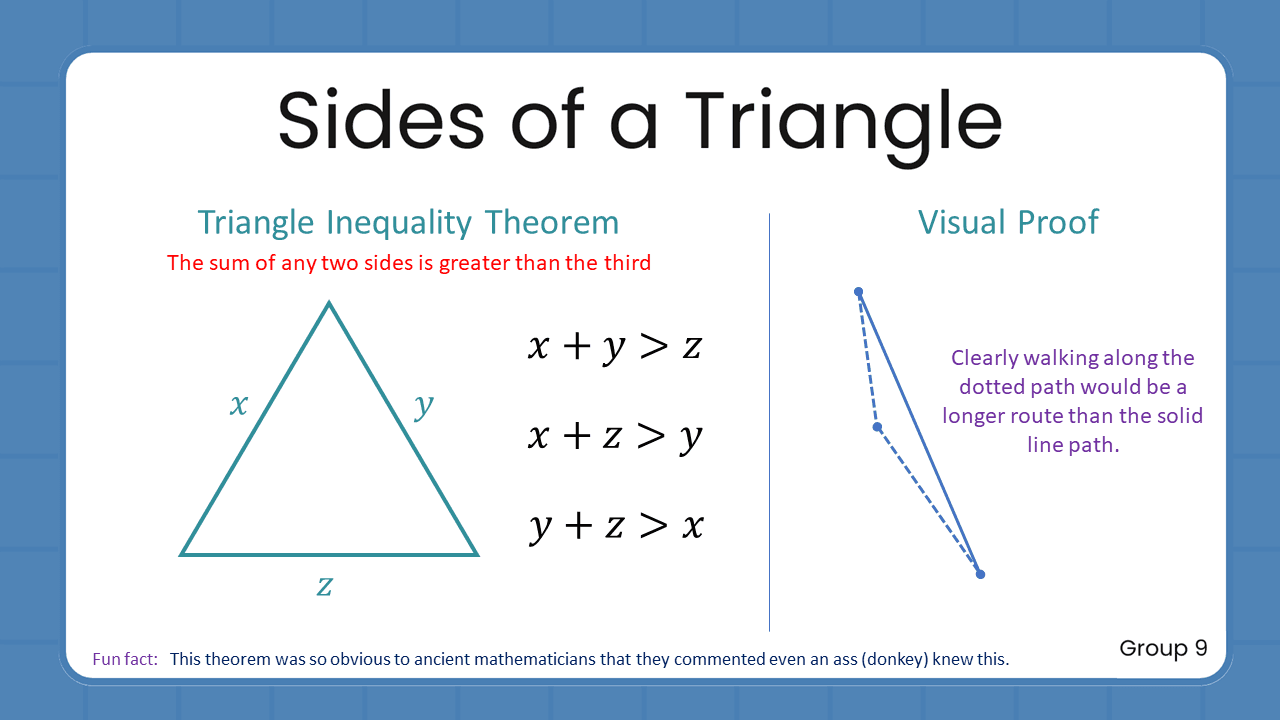 Sides of a Triangle

Triangle Inequality Theorem

The sum of any two sides is greater than the third

$x$

$y$

$z$

$x + y > z$

$x + z > y$

$y + z > x$

Visual Proof

Clearly walking along the dotted path would be a longer route than the solid line path.

Fun fact: This theorem was so obvious to ancient mathematicians that they commented even an ass (donkey) knew this.

Group 9